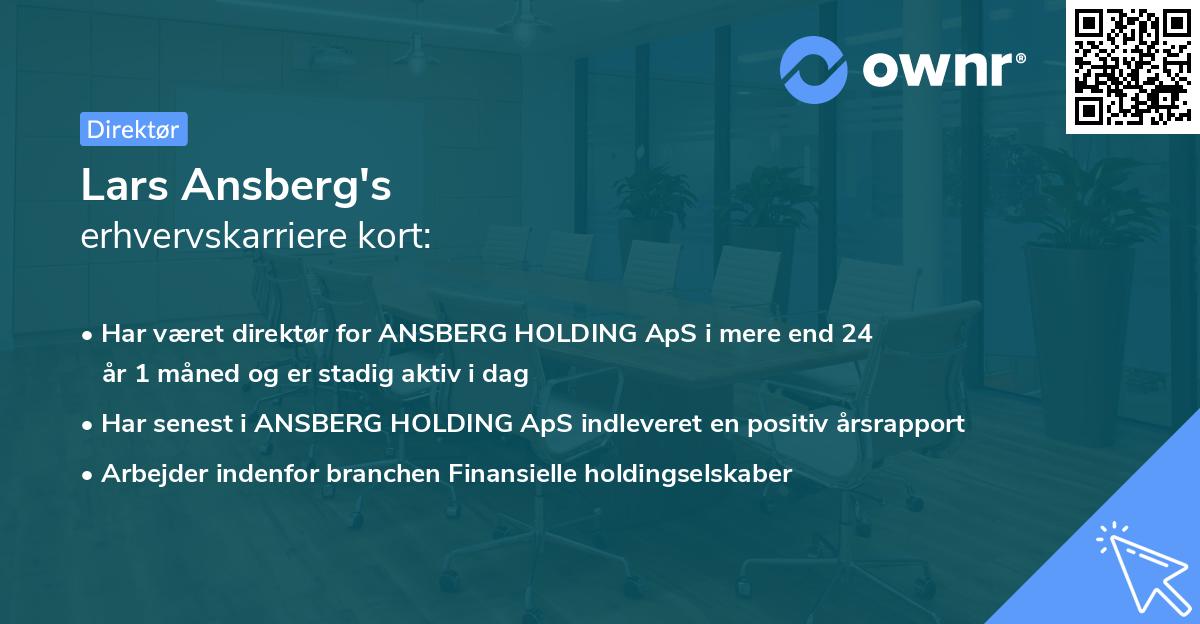 ownr®

Direktør

Lars Ansberg's
erhvervskarriere kort:

• Har været direktør for ANSBERG HOLDING ApS i mere end 24 år 1 måned og er stadig aktiv i dag
• Har senest i ANSBERG HOLDING ApS indleveret en positiv årsrapport
• Arbejder indenfor branchen Finansielle holdingselskaber